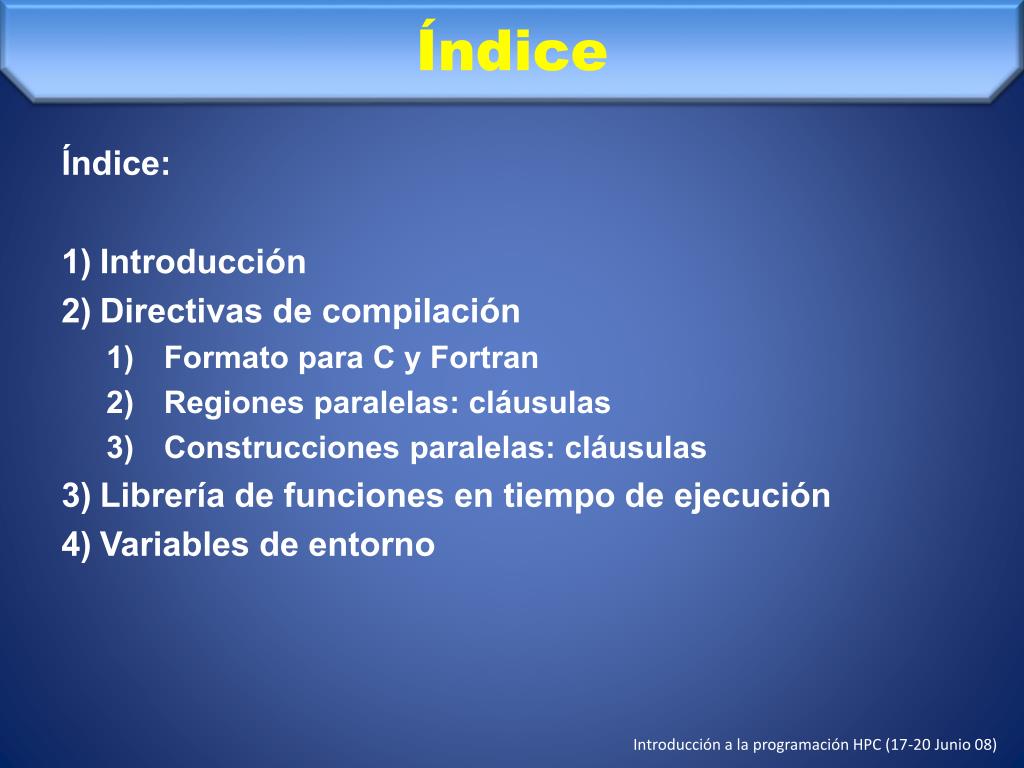 Índice

Índice:

1) Introducción
2) Directivas de compilación
1) Formato para C y Fortran
2) Regiones paralelas: cláusulas
3) Construcciones paralelas: cláusulas
3) Librería de funciones en tiempo de ejecución
4) Variables de entorno

Introducción a la programación HPC (17-20 Junio 08)